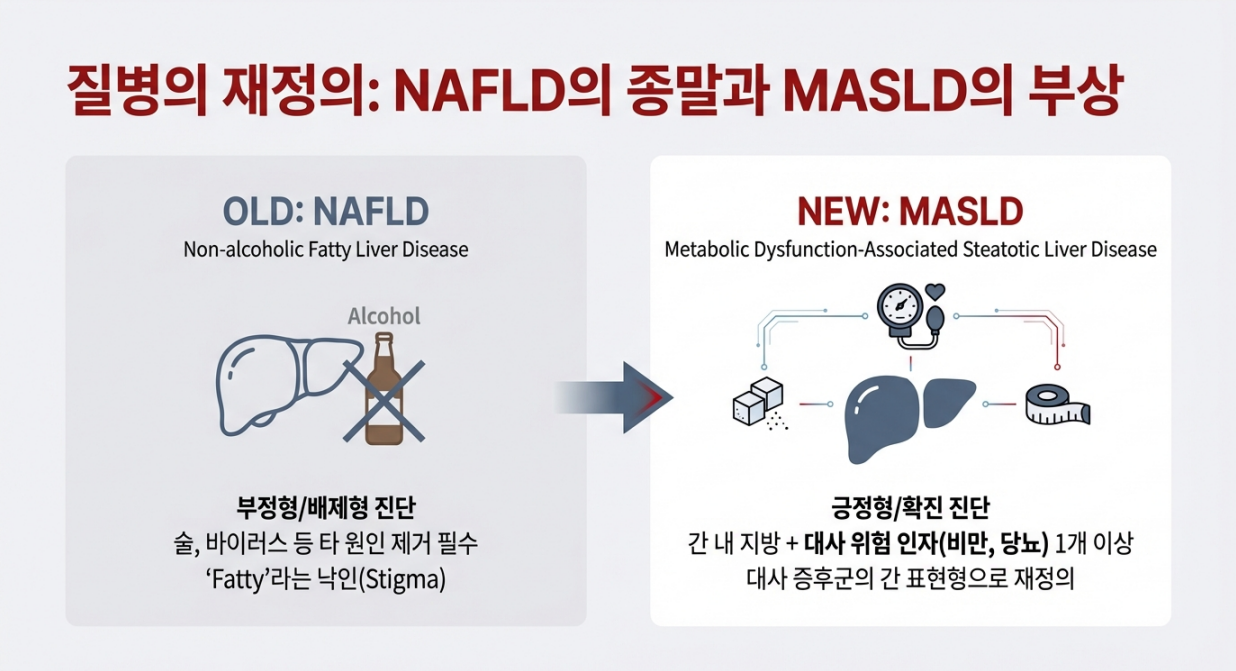 질병의 재정의: NAFLD의 종말과 MASLD의 부상

OLD: NAFLD
Non-alcoholic Fatty Liver Disease

Alcohol

부정형/배제형 진단
술, 바이러스 등 타 원인 제거 필수
'Fatty'라는 낙인(Stigma)

NEW: MASLD
Metabolic Dysfunction-Associated Steatotic Liver Disease

긍정형/확진 진단
간 내 지방 + 대사 위험 인자(비만, 당뇨) 1개 이상
대사 증후군의 간 표현형으로 재정의